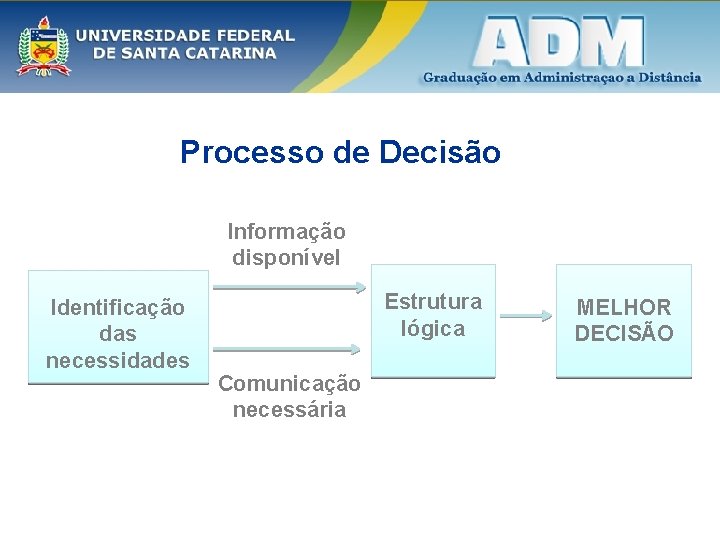 UNIVERSIDADE FEDERAL DE SANTA CATARINA

ADM

Graduação em Administraçao a Distância

Processo de Decisão

Identificação das necessidades

Informação disponível

Comunicação necessária

Estrutura lógica

MELHOR DECISÃO